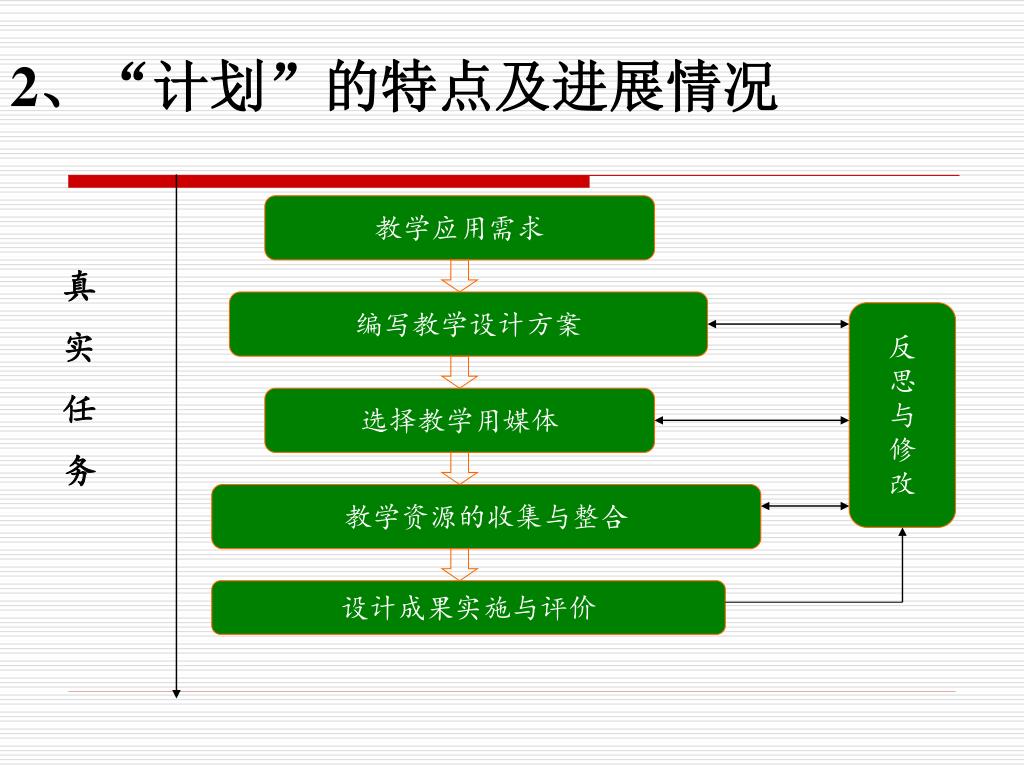 2、“计划”的特点及进展情况

真实任务

教学应用需求

编写教学设计方案

选择教学用媒体

教学资源的收集与整合

设计成果实施与评价

反思与修改